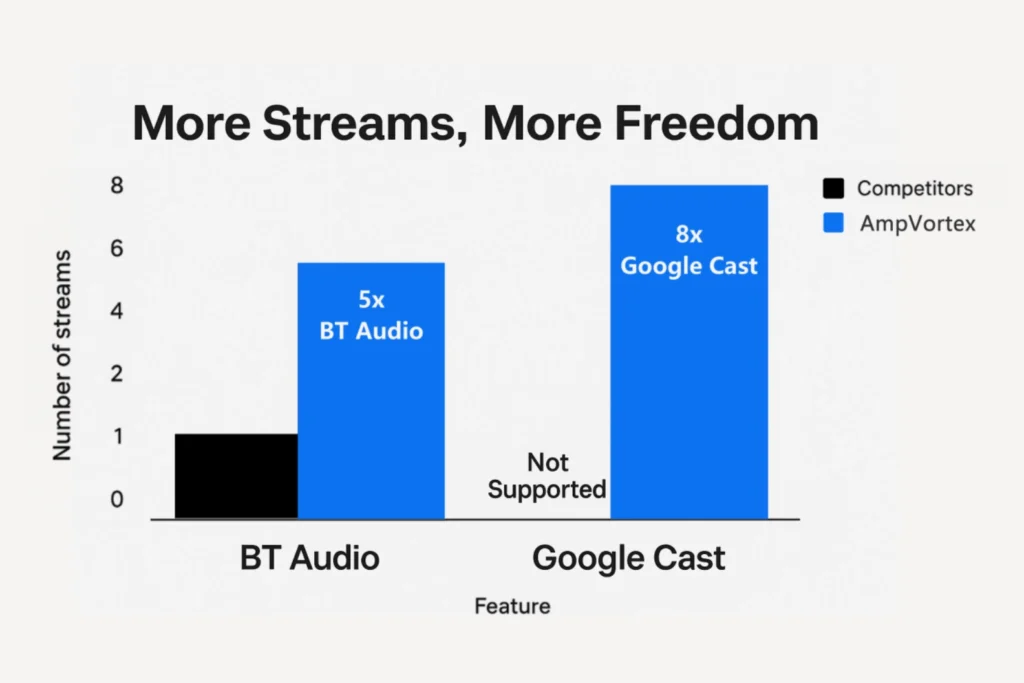 More Streams, More Freedom

Competitors
AmpVortex

Number of streams

8
6
4
2
1
0

5x
BT Audio

Not Supported

8x
Google Cast

BT Audio
Google Cast

Feature